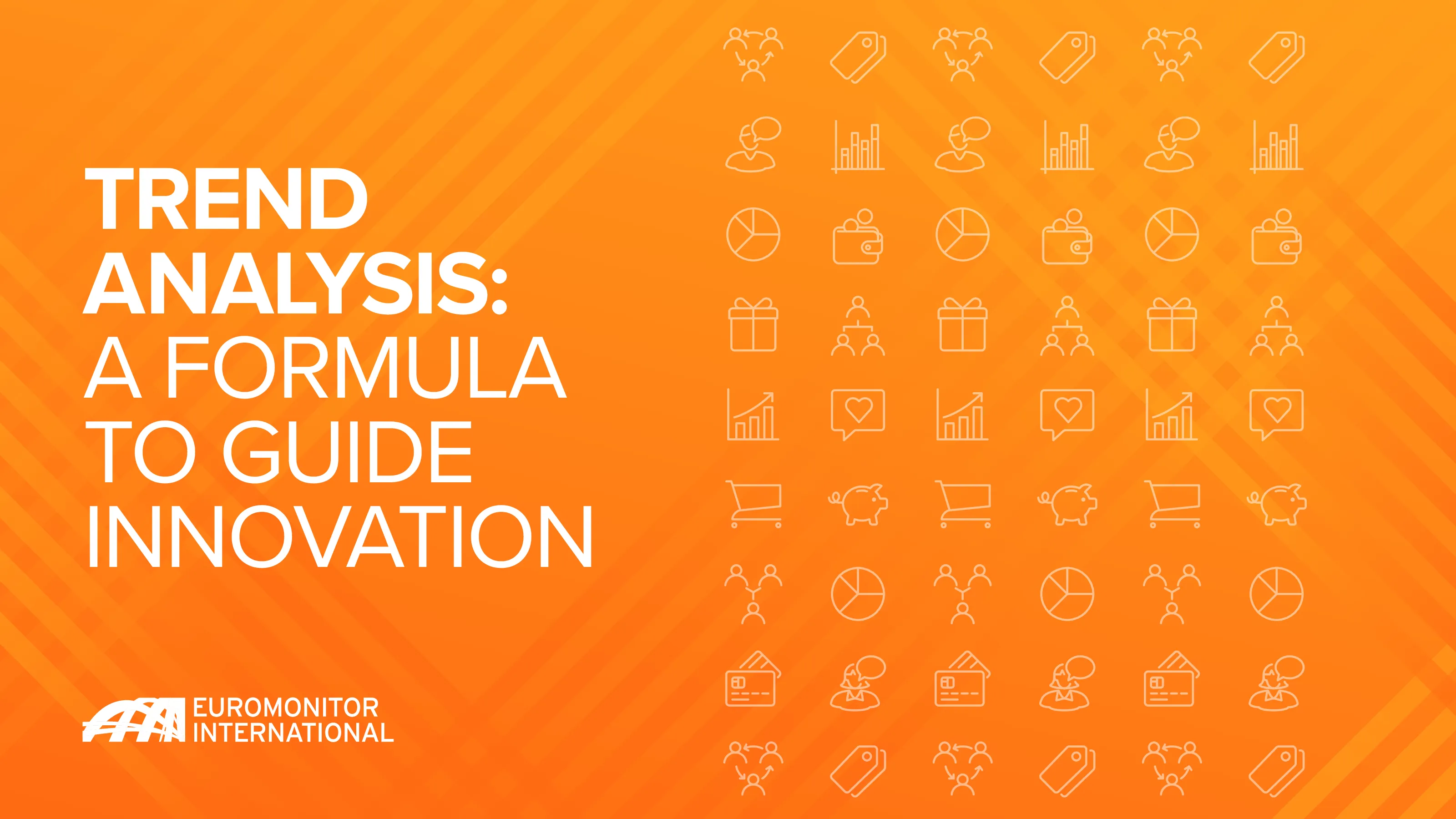 TREND ANALYSIS: A FORMULA TO GUIDE INNOVATION

EUROMONITOR INTERNATIONAL